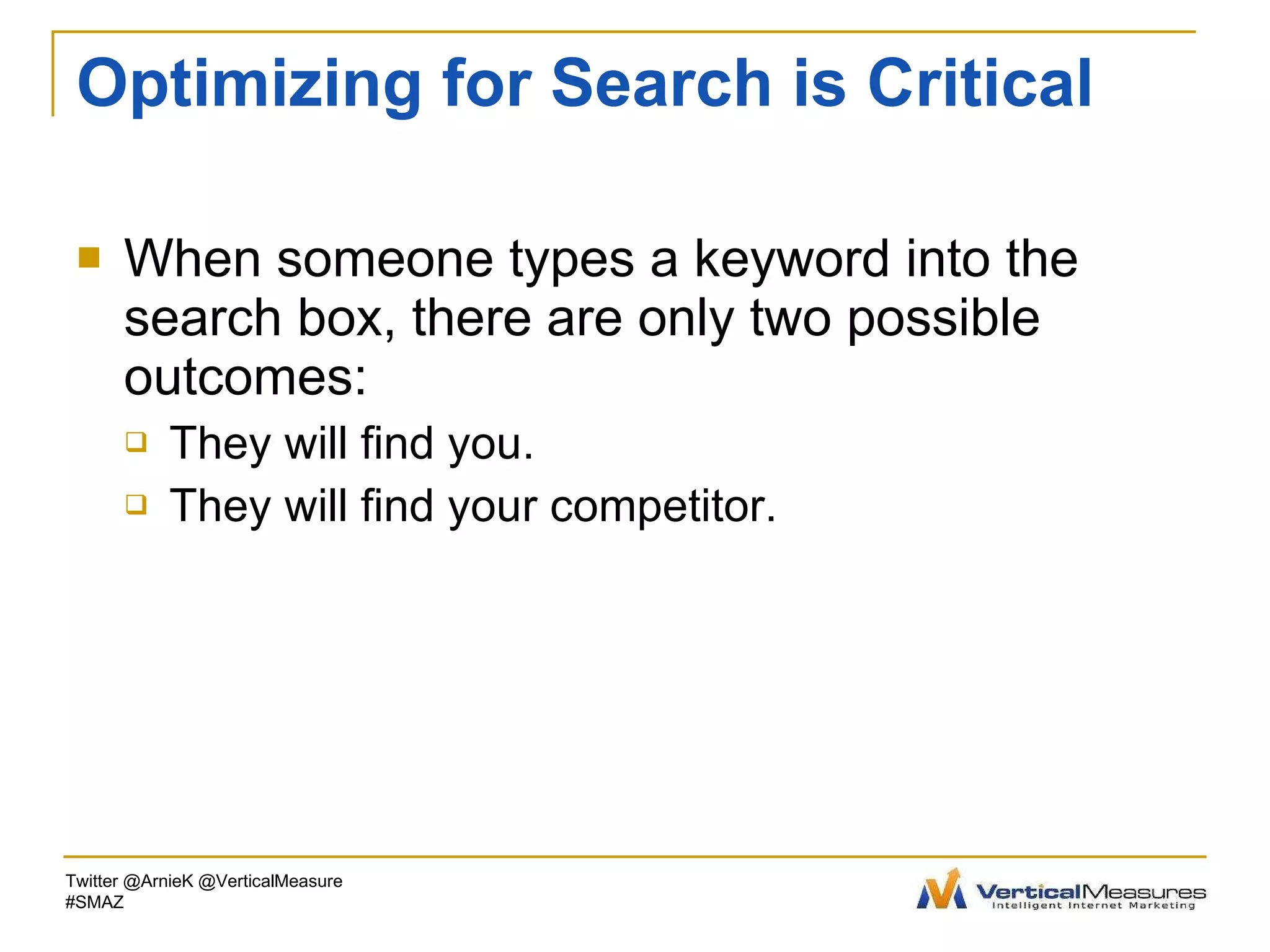 Optimizing for Search is Critical

When someone types a keyword into the search box, there are only two possible outcomes:

They will find you.

They will find your competitor.

Twitter @ArnieK @VerticalMeasure
#SMAZ

VerticalMeasures
Intelligent Internet Marketing